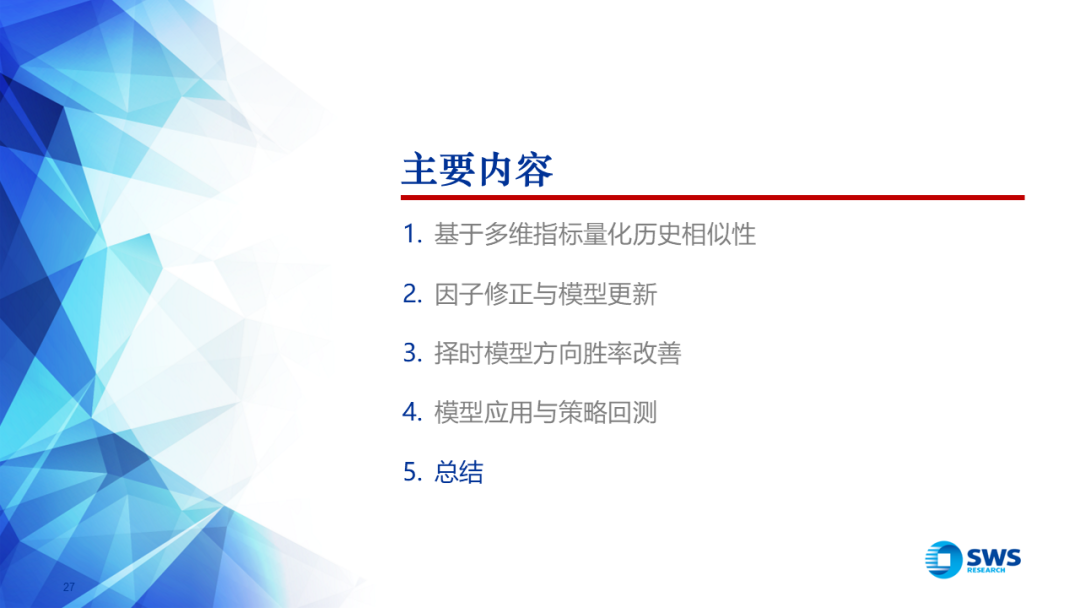 主要内容

1. 基于多维指标量化历史相似性

2. 因子修正与模型更新

3. 择时模型方向胜率改善

4. 模型应用与策略回测

5. 总结

27

SWS RESEARCH